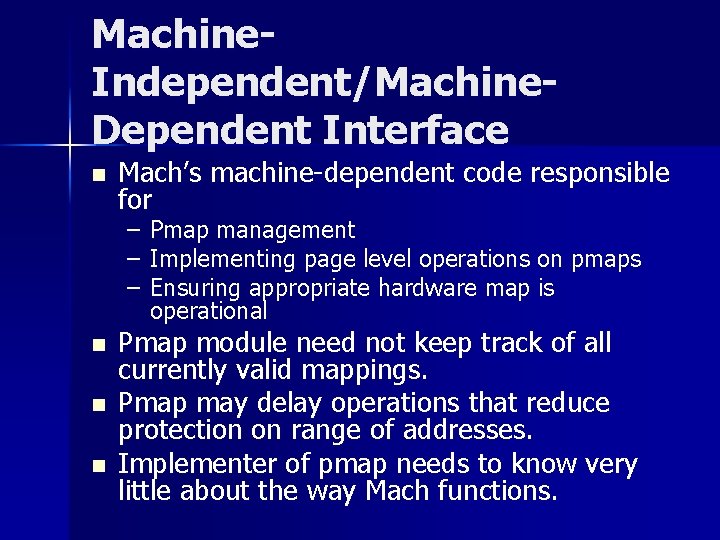 Machine-Independent/Machine-Dependent Interface

■ Mach's machine-dependent code responsible for
– Pmap management
– Implementing page level operations on pmaps
– Ensuring appropriate hardware map is operational

■ Pmap module need not keep track of all currently valid mappings.

■ Pmap may delay operations that reduce protection on range of addresses.

■ Implementer of pmap needs to know very little about the way Mach functions.